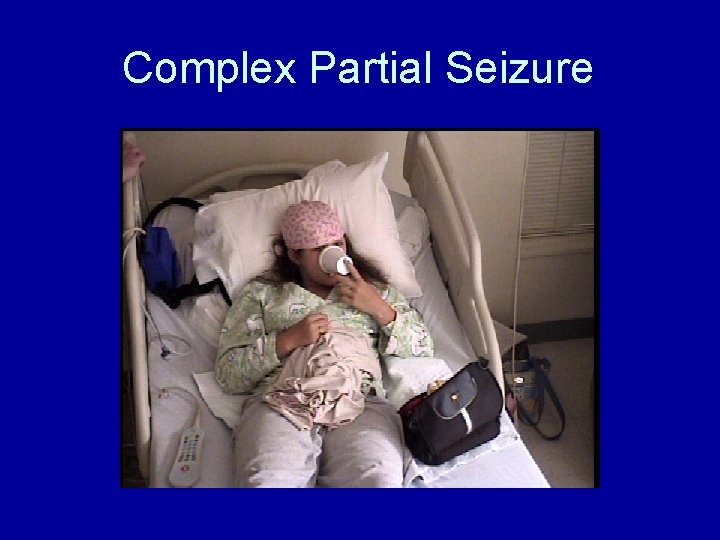 Complex Partial Seizure